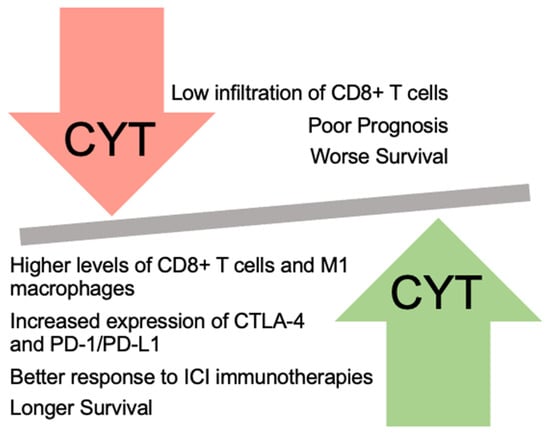 CYT

Low infiltration of CD8+ T cells

Poor Prognosis

Worse Survival

Higher levels of CD8+ T cells and M1 macrophages

Increased expression of CTLA-4 and PD-1/PD-L1

Better response to ICI immunotherapies

Longer Survival

CYT